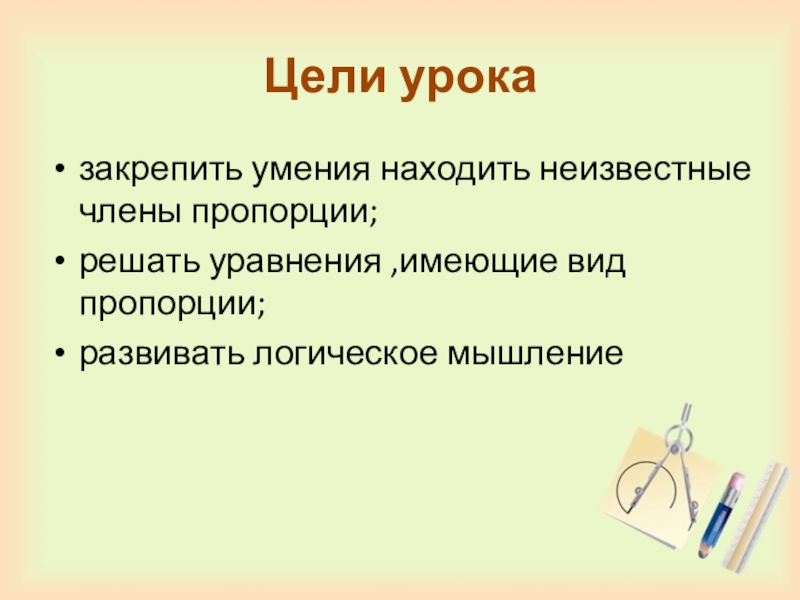 Цели урока

• закрепить умения находить неизвестные члены пропорции;
• решать уравнения ,имеющие вид пропорции;
• развивать логическое мышление